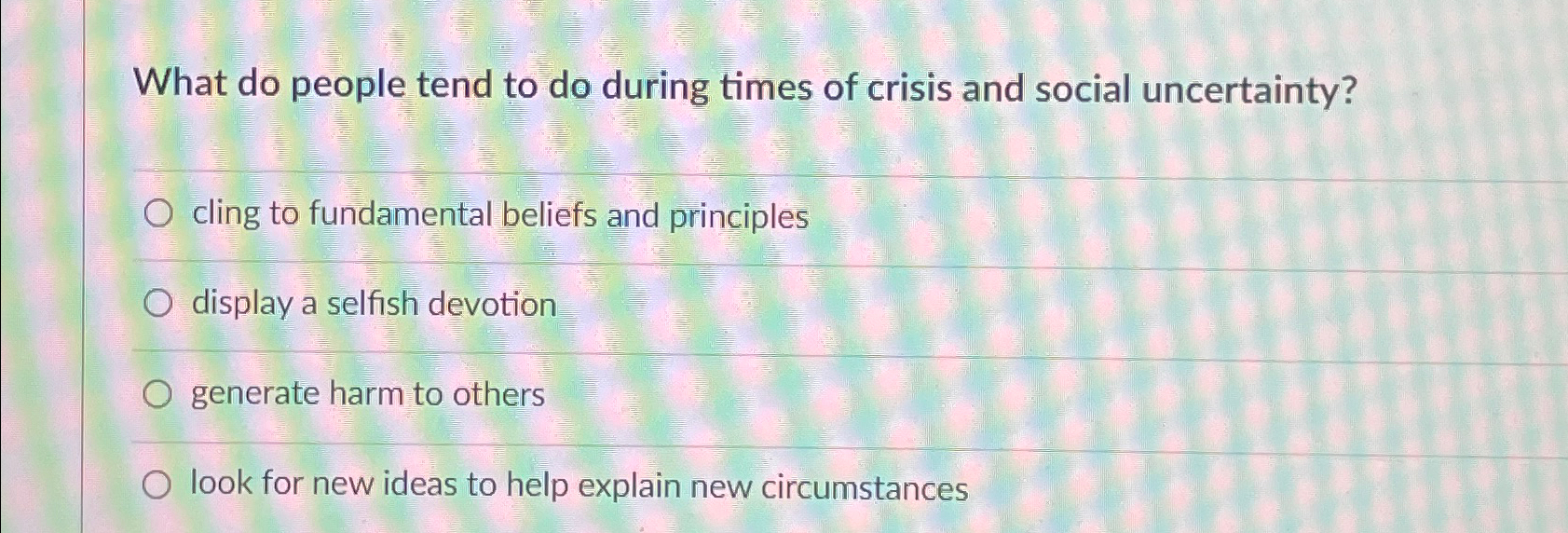 What do people tend to do during times of crisis and social uncertainty?

cling to fundamental beliefs and principles

display a selfish devotion

generate harm to others

look for new ideas to help explain new circumstances